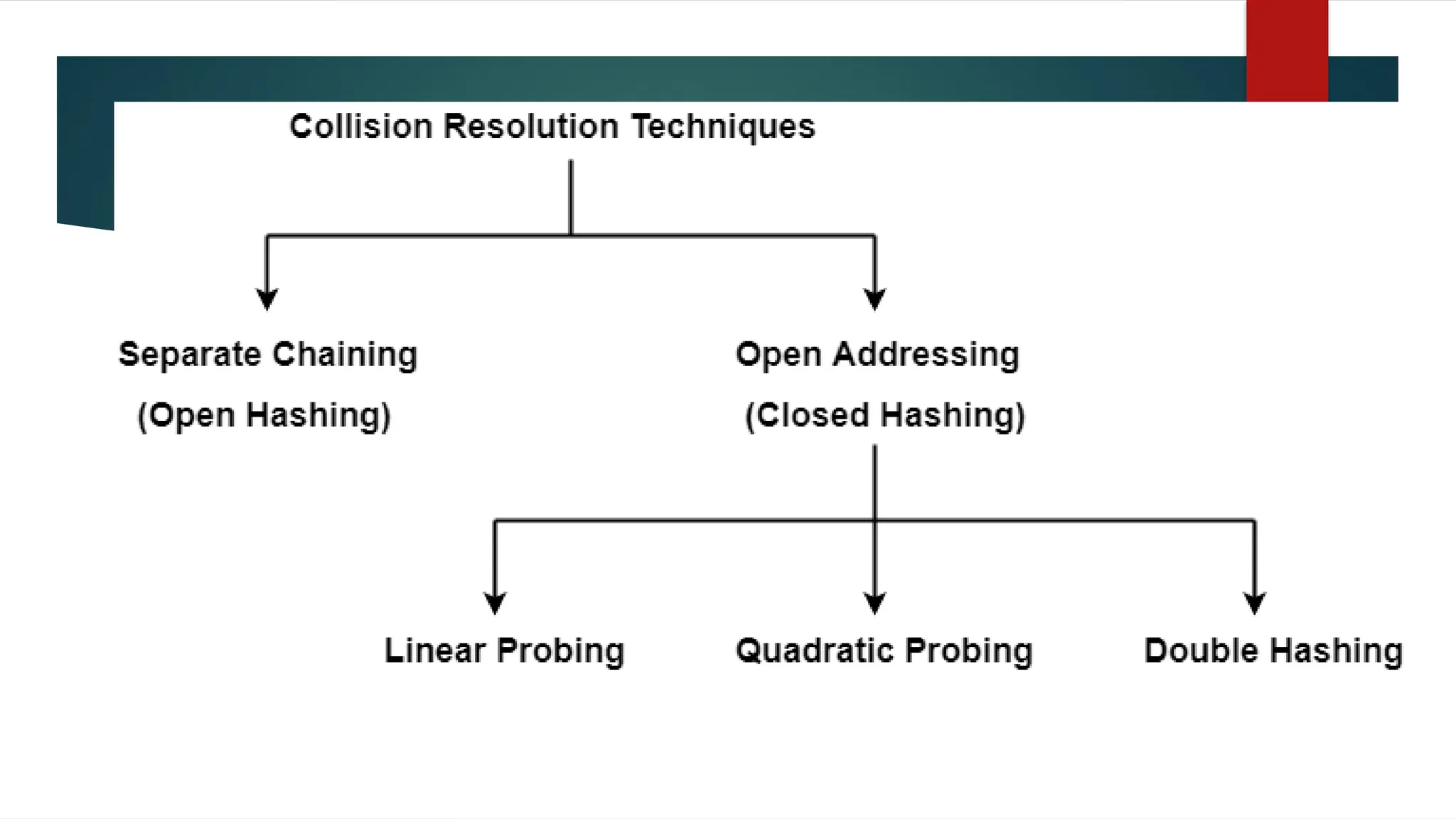 Collision Resolution Techniques

Separate Chaining
(Open Hashing)

Open Addressing
(Closed Hashing)

Linear Probing

Quadratic Probing

Double Hashing